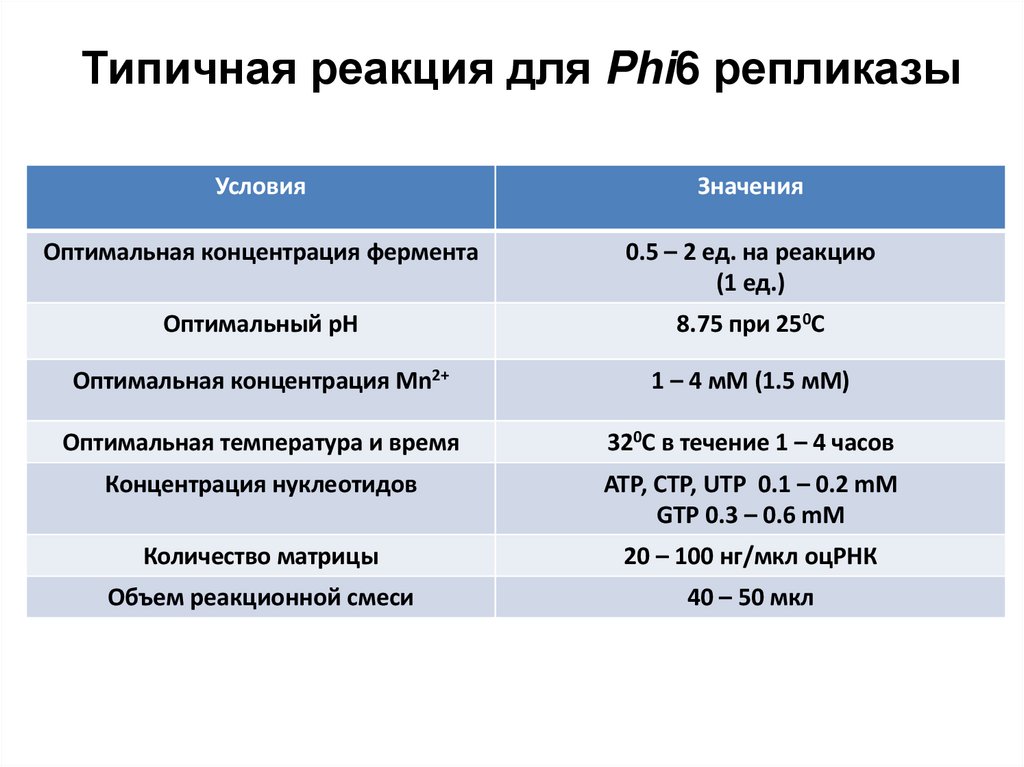 Типичная реакция для Phi6 репликазы

| Условия | Значения |
|---|---|
| Оптимальная концентрация фермента | 0.5 – 2 ед. на реакцию (1 ед.) |
| Оптимальный pH | 8.75 при $25^0$C |
| Оптимальная концентрация $Mn^{2+}$ | 1 – 4 мМ (1.5 мМ) |
| Оптимальная температура и время | $32^0$C в течение 1 – 4 часов |
| Концентрация нуклеотидов | ATP, CTP, UTP 0.1 – 0.2 mM GTP 0.3 – 0.6 mM |
| Количество матрицы | 20 – 100 нг/мкл оцРНК |
| Объем реакционной смеси | 40 – 50 мкл |